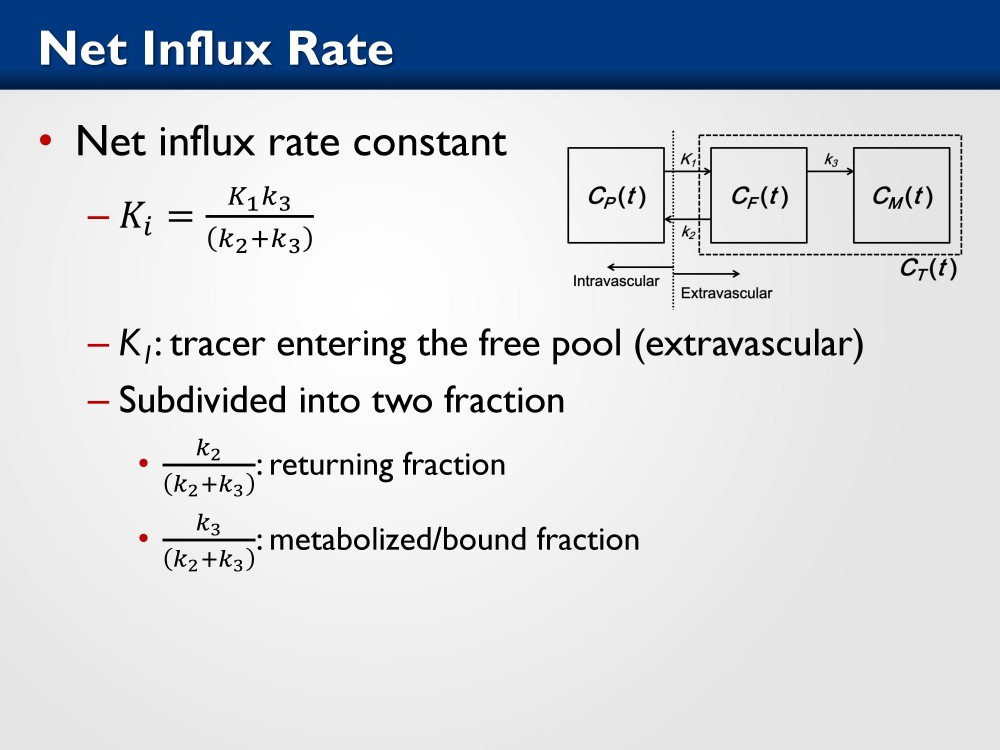 Net Influx Rate

• Net influx rate constant

– $K_i = \frac{K_1 k_3}{(k_2+k_3)}$

$C_P(t)$ $K_1$ $k_2$ $C_F(t)$ $k_3$ $C_M(t)$ $C_T(t)$

Intravascular Extravascular

– $K_1$: tracer entering the free pool (extravascular)

– Subdivided into two fraction

• $\frac{k_2}{(k_2+k_3)}$: returning fraction

• $\frac{k_3}{(k_2+k_3)}$: metabolized/bound fraction